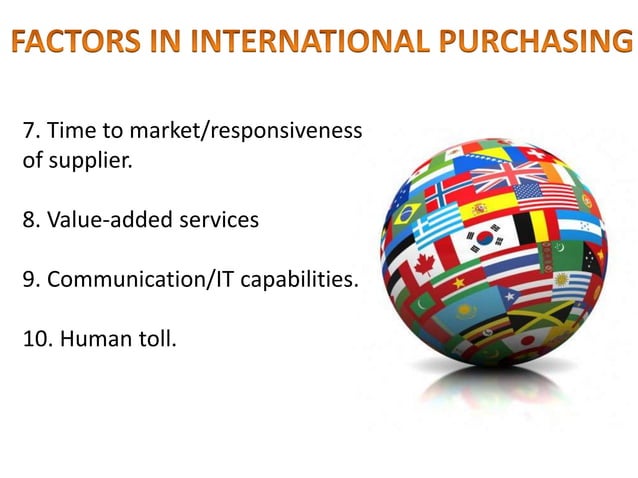 FACTORS IN INTERNATIONAL PURCHASING

7. Time to market/responsiveness of supplier.

8. Value-added services

9. Communication/IT capabilities.

10. Human toll.